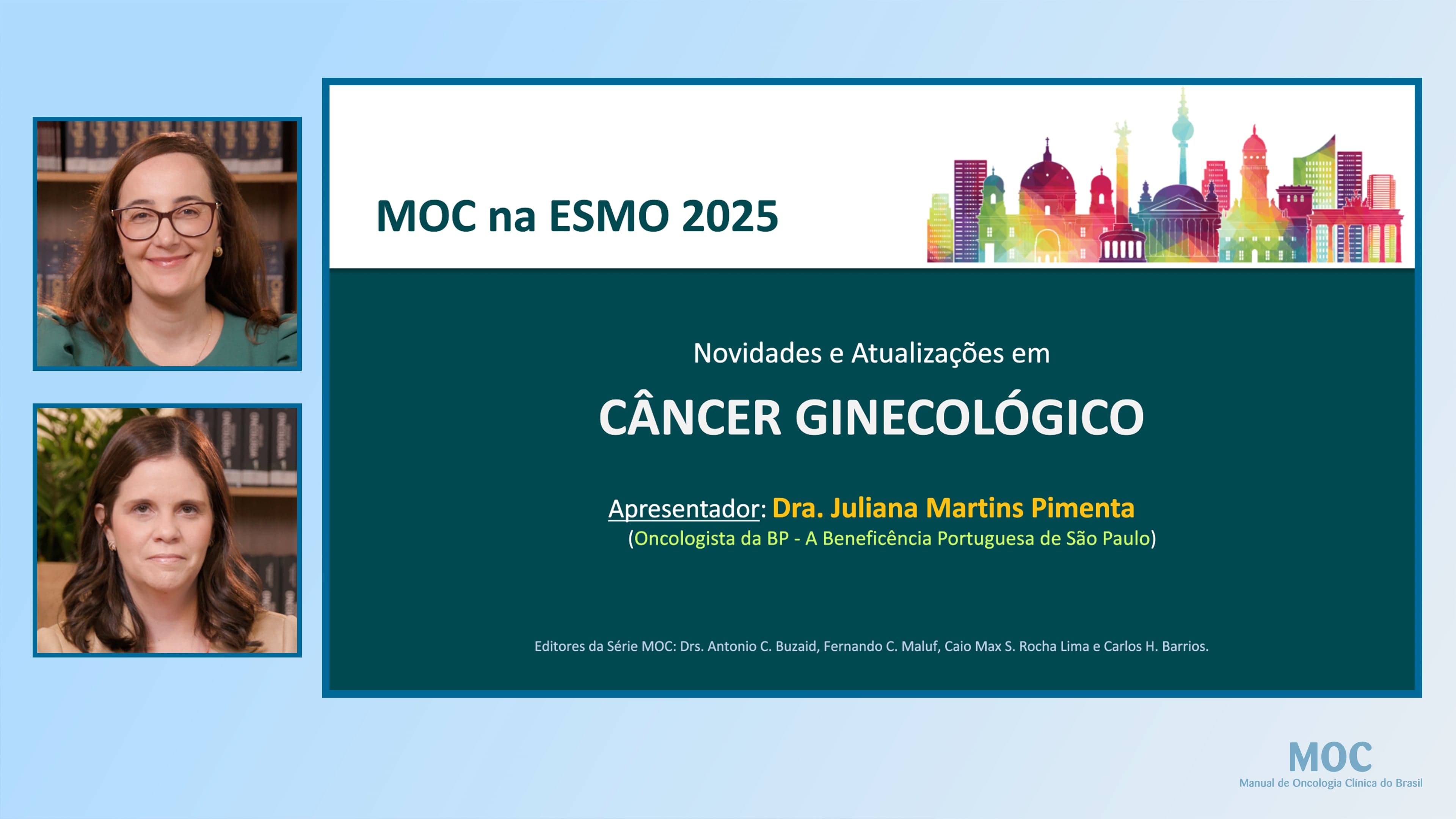 MOC na ESMO 2025

Novidades e Atualizações em

CÂNCER GINECOLÓGICO

Apresentador: Dra. Juliana Martins Pimenta
(Oncologista da BP - A Beneficência Portuguesa de São Paulo)

Editores da Série MOC: Drs. Antonio C. Buzaid, Fernando C. Maluf, Caio Max S. Rocha Lima e Carlos H. Barrios.

MOC
Manual de Oncologia Clínica do Brasil